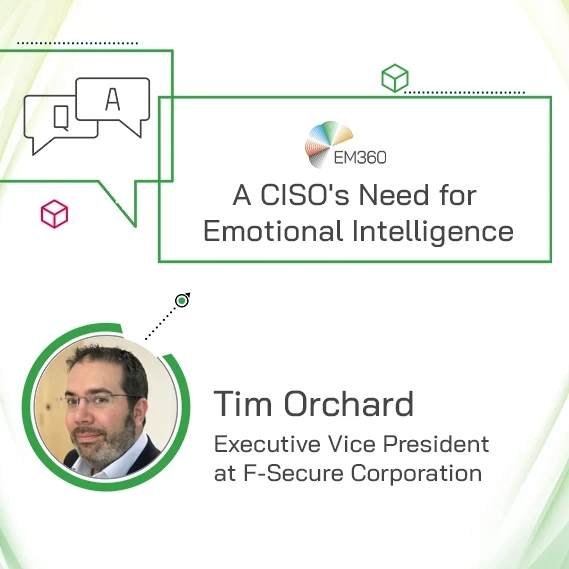 Q
A

EM360

A CISO's Need for Emotional Intelligence

Tim Orchard

Executive Vice President at F-Secure Corporation